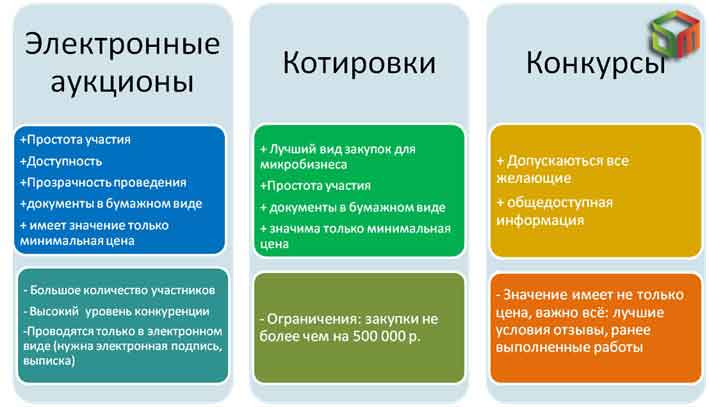 Электронные аукционы

+Простота участия
+Доступность
+Прозрачность проведения
+документы в бумажном виде
+ имеет значение только минимальная цена

- Большое количество участников
- Высокий уровень конкуренции
-Проводятся только в электронном виде (нужна электронная подпись, выписка)

Котировки

+ Лучший вид закупок для микробизнеса
+Простота участия
+ документы в бумажном виде
+ значима только минимальная цена

- Ограничения: закупки не более чем на 500 000 р.

Конкурсы

+ Допускаються все желающие
+ общедоступная информация

- Значение имеет не только цена, важно всё: лучшие условия отзывы, ранее выполненные работы